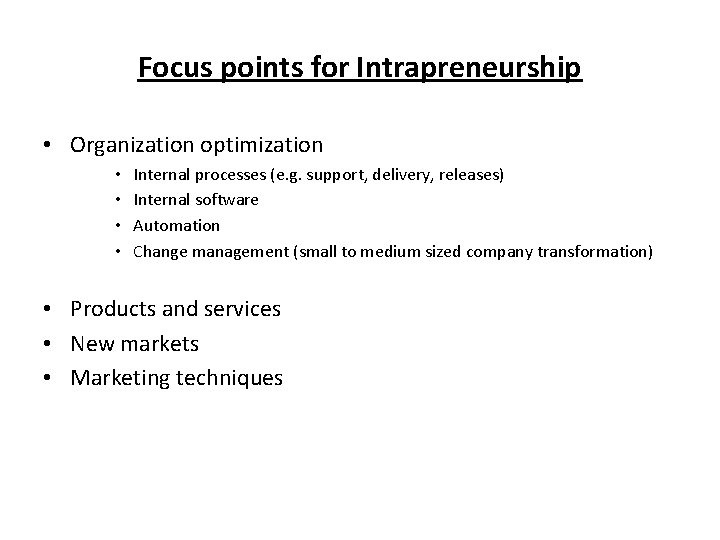 Focus points for Intrapreneurship

• Organization optimization
• Internal processes (e.g. support, delivery, releases)
• Internal software
• Automation
• Change management (small to medium sized company transformation)

• Products and services
• New markets
• Marketing techniques